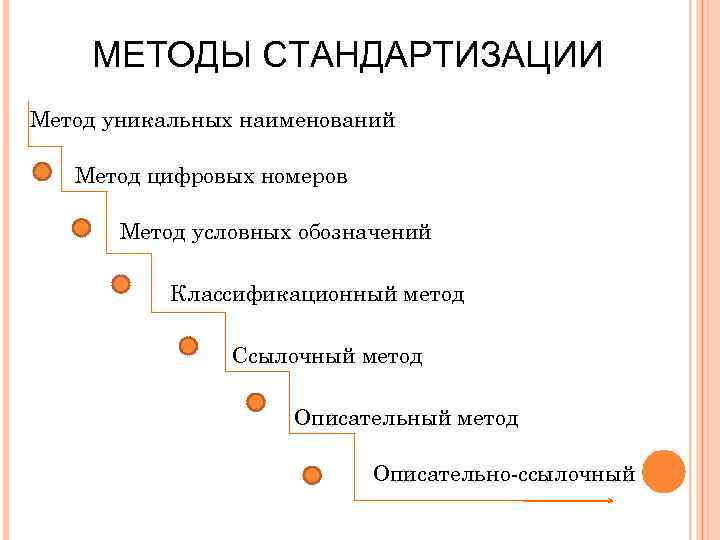 МЕТОДЫ СТАНДАРТИЗАЦИИ

Метод уникальных наименований

Метод цифровых номеров

Метод условных обозначений

Классификационный метод

Ссылочный метод

Описательный метод

Описательно-ссылочный